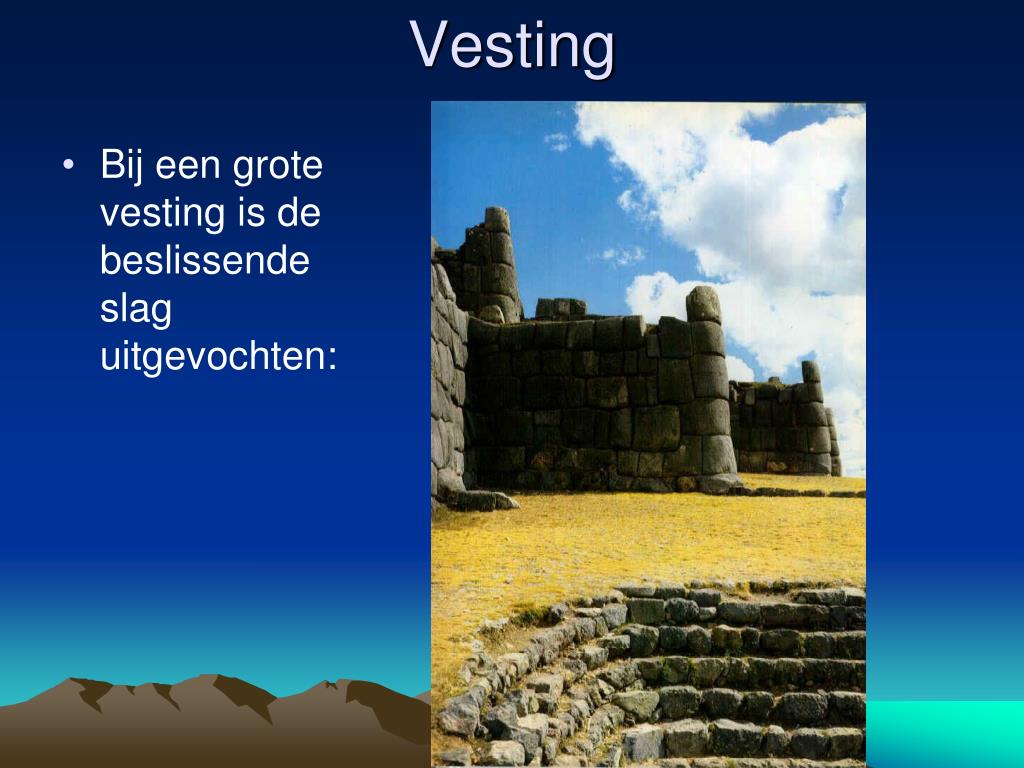 Vesting

• Bij een grote vesting is de beslissende slag uitgevochten: